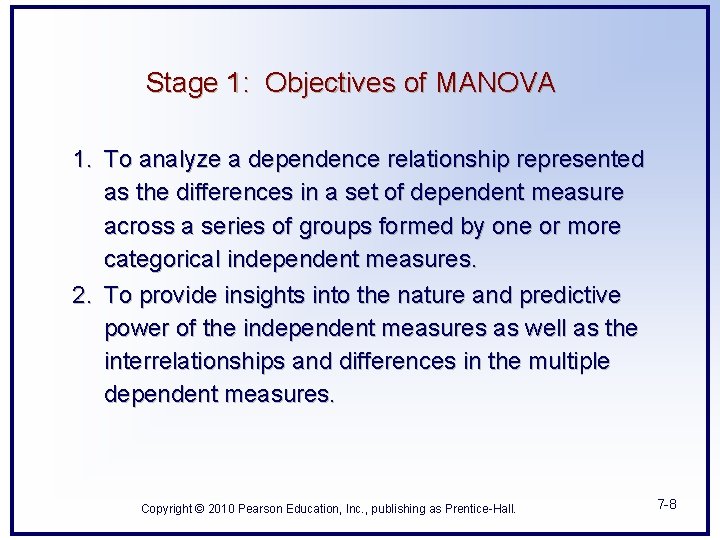 Stage 1: Objectives of MANOVA

1. To analyze a dependence relationship represented as the differences in a set of dependent measure across a series of groups formed by one or more categorical independent measures.

2. To provide insights into the nature and predictive power of the independent measures as well as the interrelationships and differences in the multiple dependent measures.

Copyright © 2010 Pearson Education, Inc., publishing as Prentice-Hall.

7-8